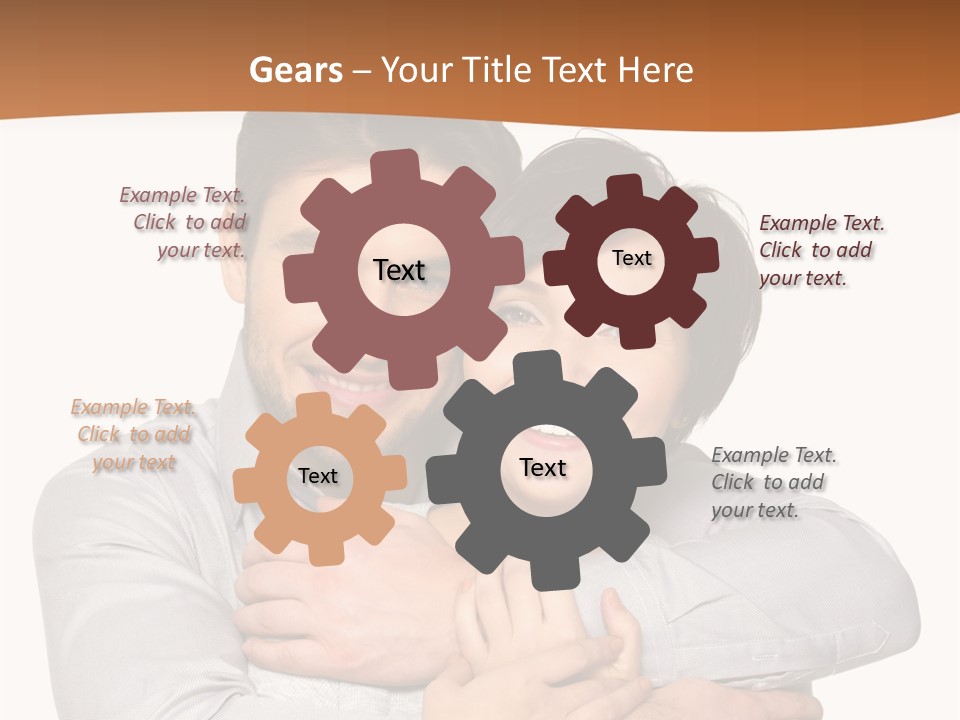 Gears – Your Title Text Here

Example Text. Click to add your text.

Text

Text

Example Text. Click to add your text.

Example Text. Click to add your text

Text

Text

Example Text. Click to add your text.